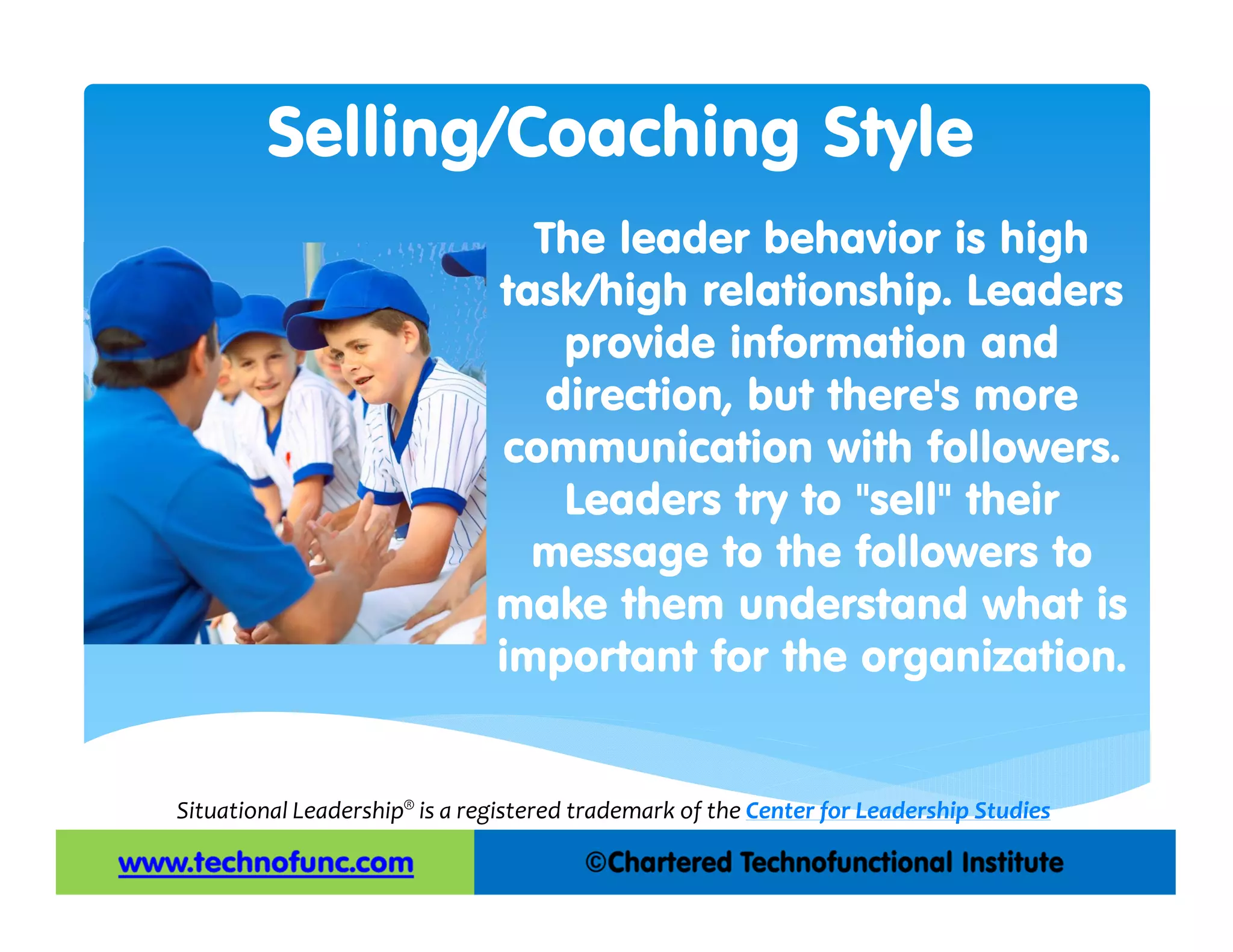 Selling/Coaching Style

The leader behavior is high task/high relationship. Leaders provide information and direction, but there's more communication with followers. Leaders try to "sell" their message to the followers to make them understand what is important for the organization.

Situational Leadership® is a registered trademark of the Center for Leadership Studies

www.technofunc.com

©Chartered Technofunctional Institute